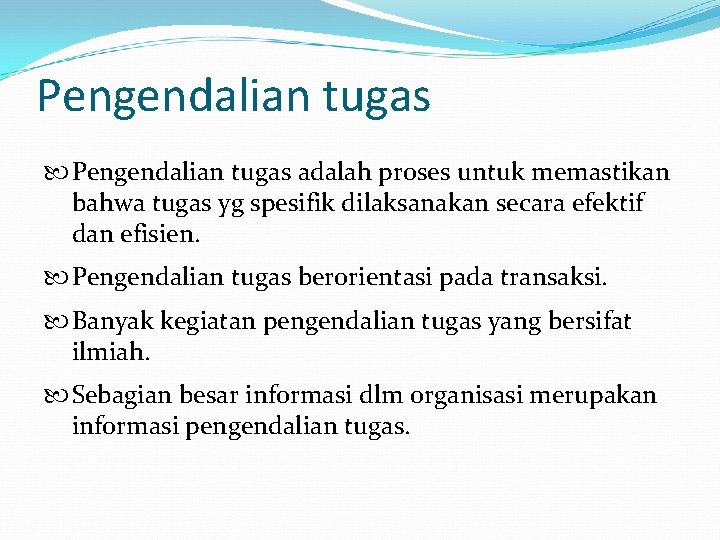 Pengendalian tugas

Pengendalian tugas adalah proses untuk memastikan bahwa tugas yg spesifik dilaksanakan secara efektif dan efisien.

Pengendalian tugas berorientasi pada transaksi.

Banyak kegiatan pengendalian tugas yang bersifat ilmiah.

Sebagian besar informasi dlm organisasi merupakan informasi pengendalian tugas.